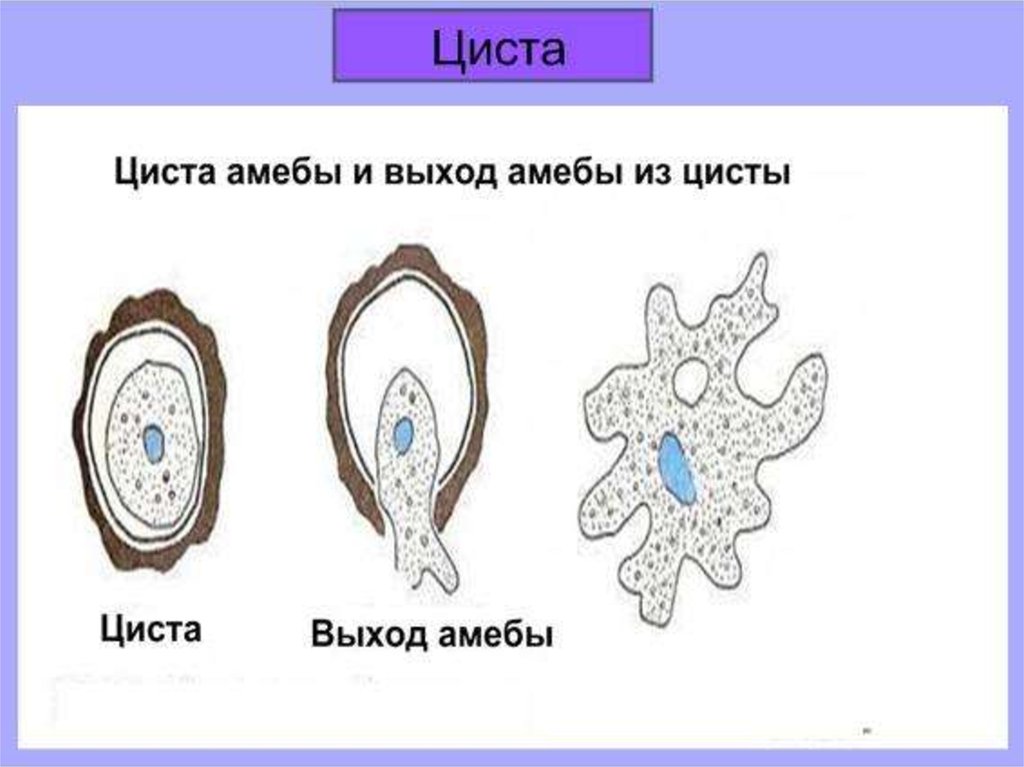 Циста

Циста амебы и выход амебы из цисты

Циста

Выход амебы